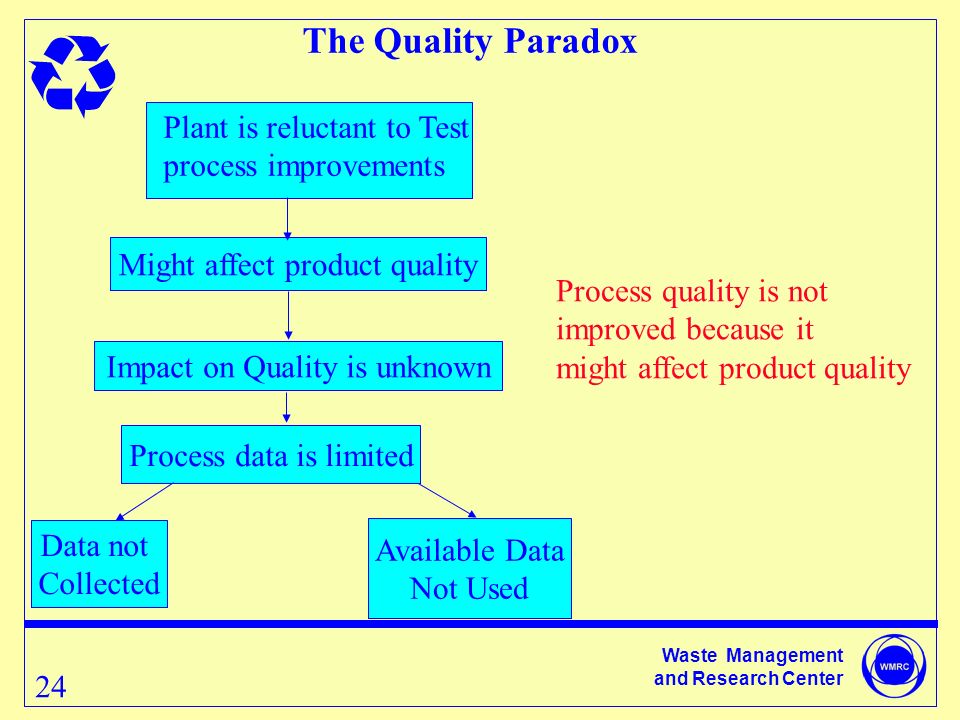 The Quality Paradox

Plant is reluctant to Test process improvements

Might affect product quality

Impact on Quality is unknown

Process data is limited

Data not Collected

Available Data Not Used

Process quality is not improved because it might affect product quality

24

Waste Management and Research Center

WMRC